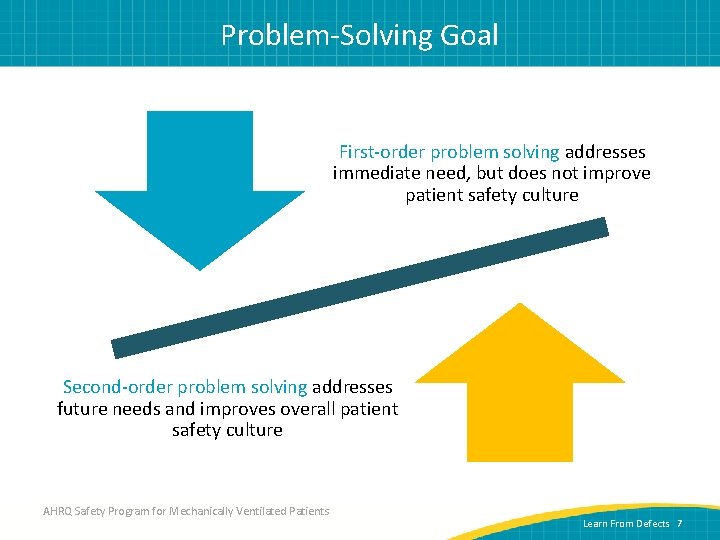 Problem-Solving Goal

First-order problem solving addresses immediate need, but does not improve patient safety culture

Second-order problem solving addresses future needs and improves overall patient safety culture

AHRQ Safety Program for Mechanically Ventilated Patients

Learn From Defects 7